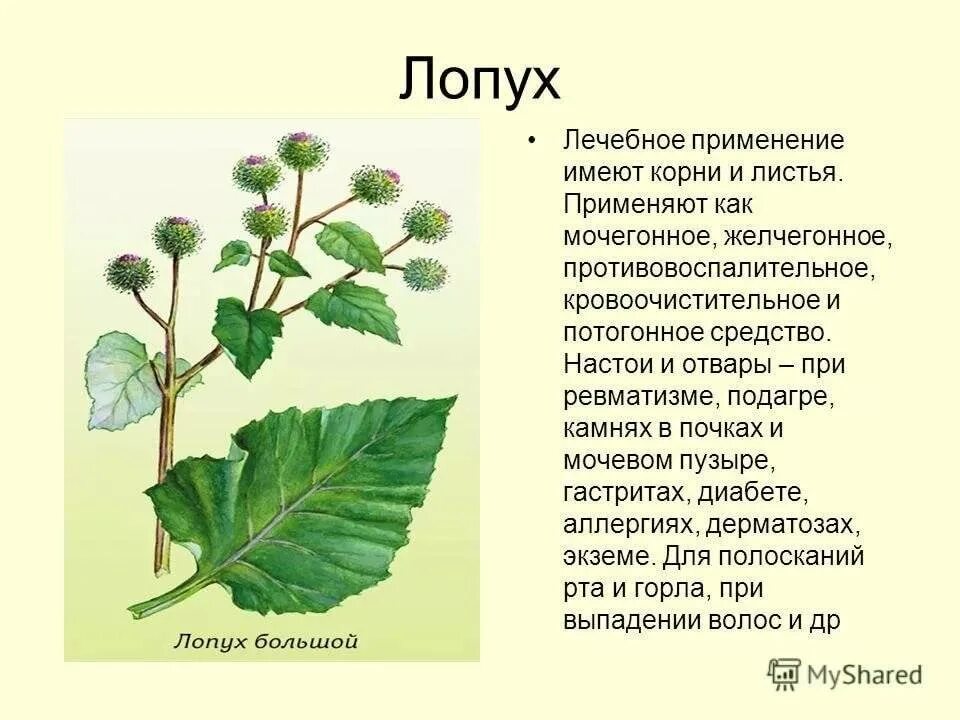 Лопух

Лопух большой

• Лечебное применение имеют корни и листья. Применяют как мочегонное, желчегонное, противовоспалительное, кровоочистительное и потогонное средство. Настои и отвары – при ревматизме, подагре, камнях в почках и мочевом пузыре, гастритах, диабете, аллергиях, дерматозах, экземе. Для полосканий рта и горла, при выпадении волос и др

MyShared